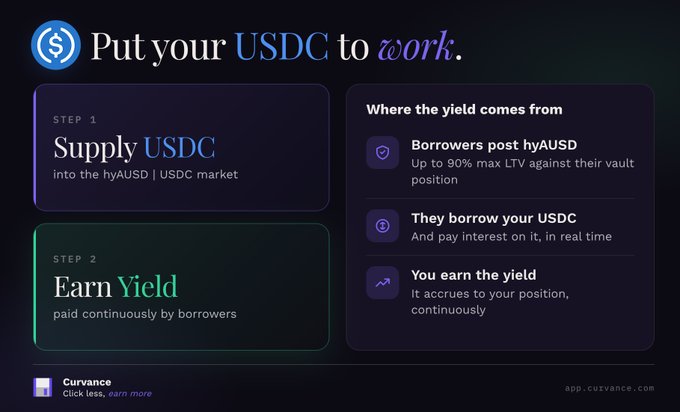 Put your USDC to work.

STEP 1
Supply USDC
into the hyAUSD | USDC market

STEP 2
Earn Yield
paid continuously by borrowers

Where the yield comes from

Borrowers post hyAUSD
Up to 90% max LTV against their vault position

They borrow your USDC
And pay interest on it, in real time

You earn the yield
It accrues to your position, continuously

Curvance
Click less, earn more

app.curvance.com